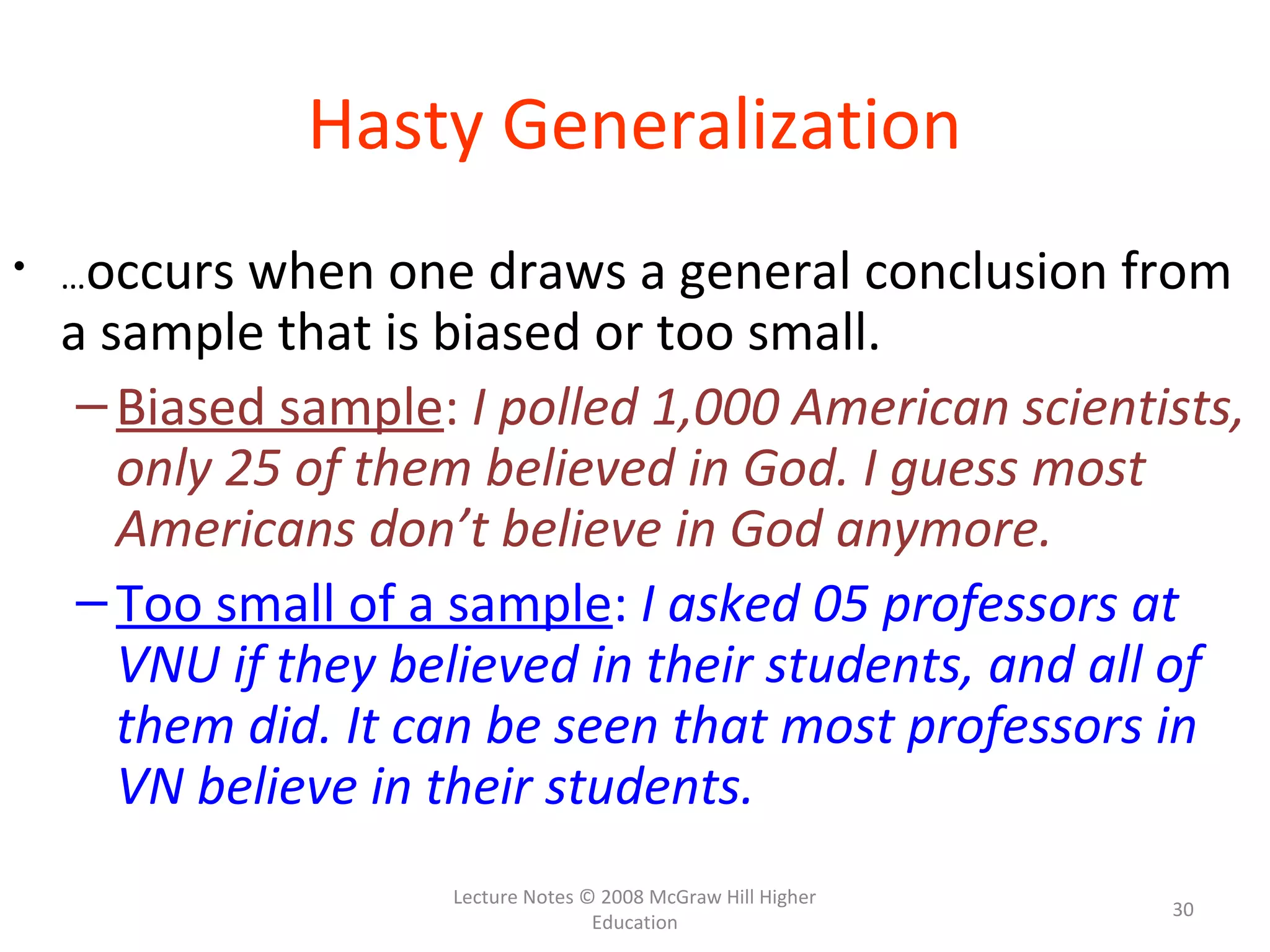 Hasty Generalization

• …occurs when one draws a general conclusion from a sample that is biased or too small.

– Biased sample: I polled 1,000 American scientists, only 25 of them believed in God. I guess most Americans don't believe in God anymore.

– Too small of a sample: I asked 05 professors at VNU if they believed in their students, and all of them did. It can be seen that most professors in VN believe in their students.

Lecture Notes © 2008 McGraw Hill Higher Education

30